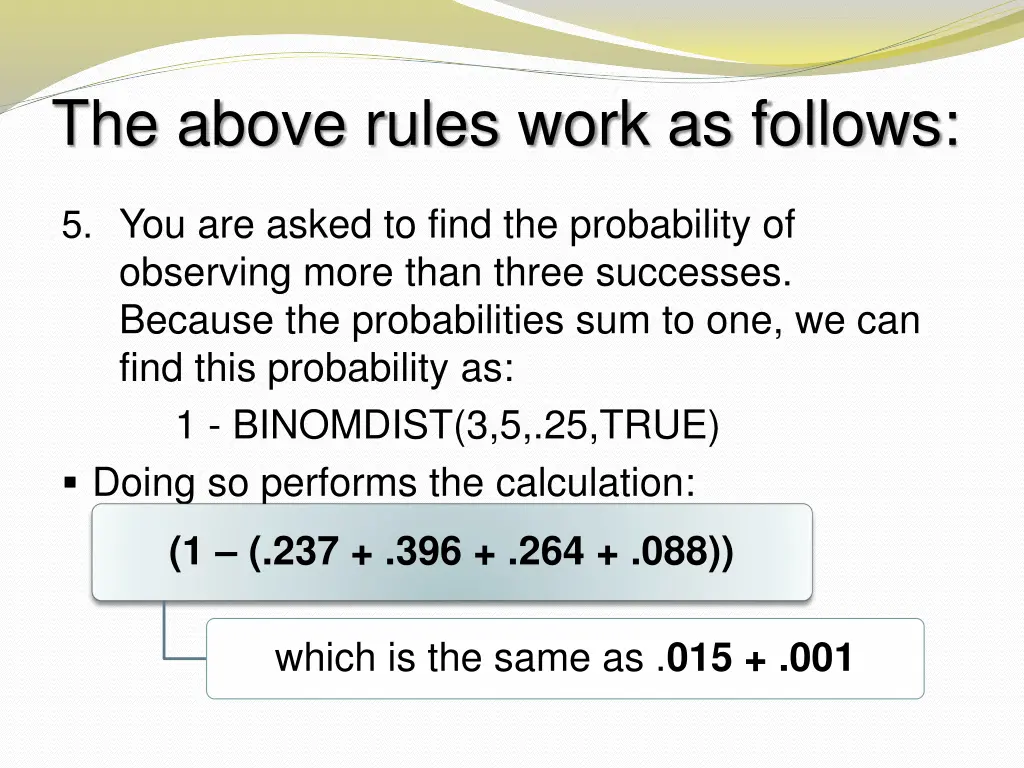 The above rules work as follows:

5. You are asked to find the probability of observing more than three successes. Because the probabilities sum to one, we can find this probability as:

1 - BINOMDIST(3,5,.25,TRUE)

▪ Doing so performs the calculation:

(1 – (.237 + .396 + .264 + .088))

which is the same as .015 + .001